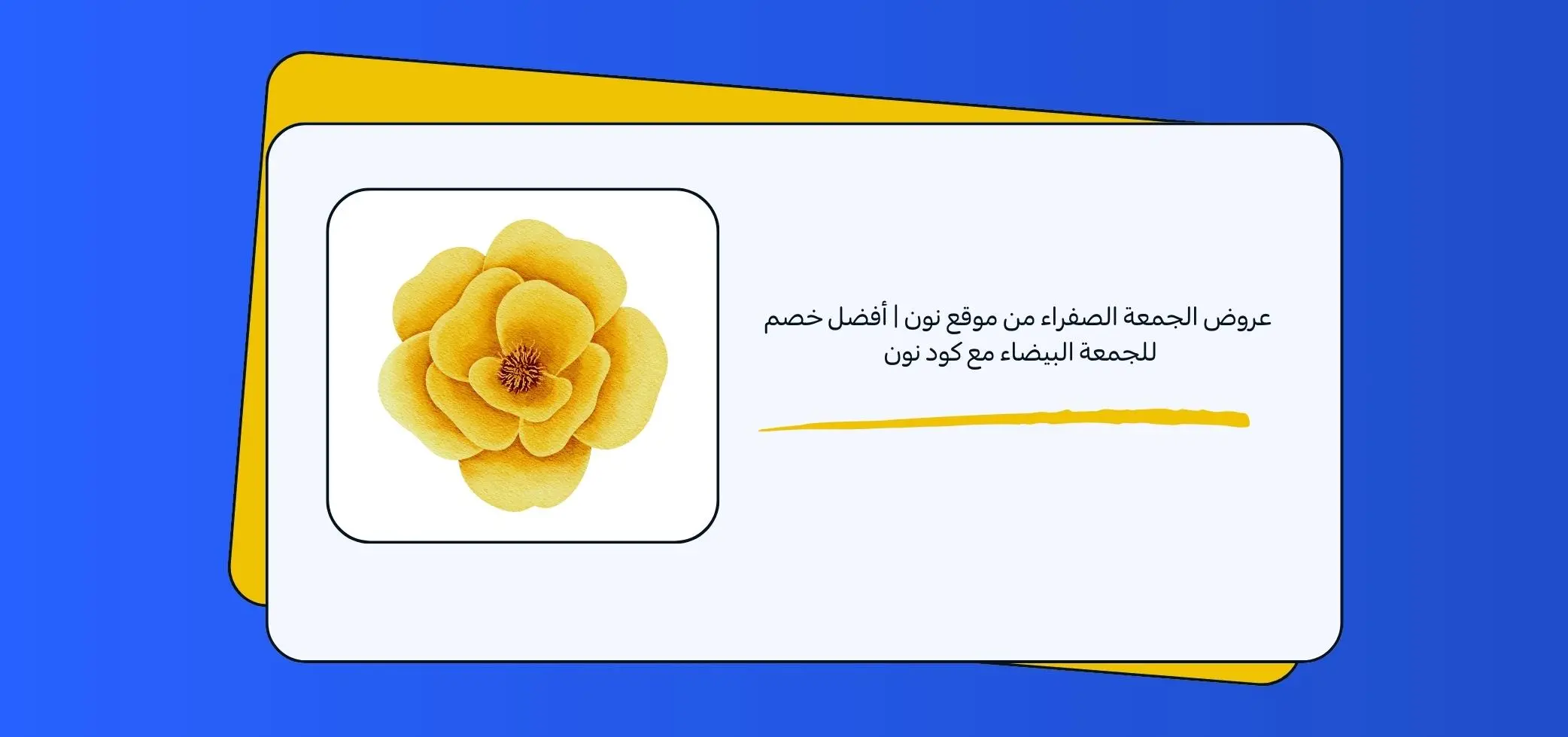 عروض الجمعة الصفراء من موقع نون | أفضل خصم للجمعة البيضاء مع كود نون